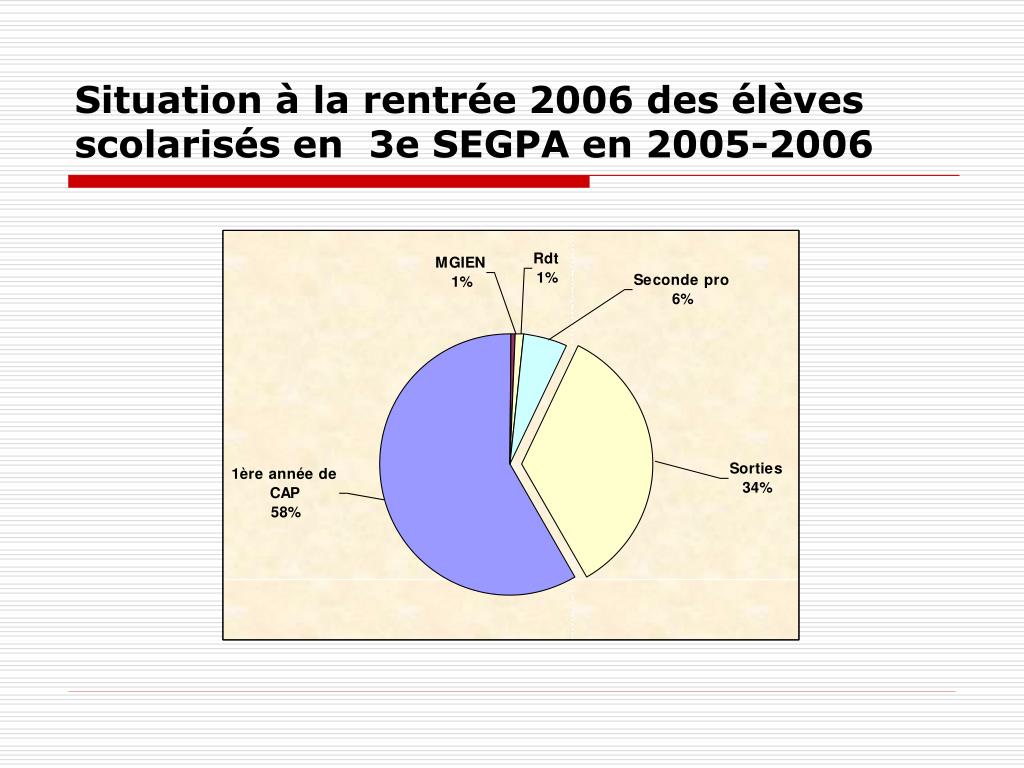 Situation à la rentrée 2006 des élèves scolarisés en  3e SEGPA en 2005-2006

MGIEN
1%

Rdt
1%

Seconde pro
6%

Sorties
34%

1ère année de
CAP
58%